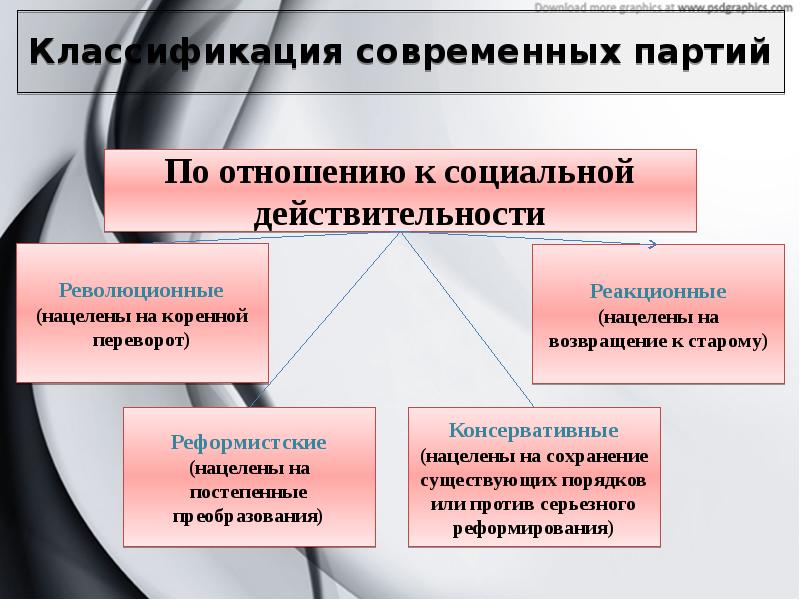 Download more graphics at www.psdgraphics.com

Классификация современных партий

По отношению к социальной действительности

Революционные (нацелены на коренной переворот)

Реакционные (нацелены на возвращение к старому)

Реформистские (нацелены на постепенные преобразования)

Консервативные (нацелены на сохранение существующих порядков или против серьезного реформирования)